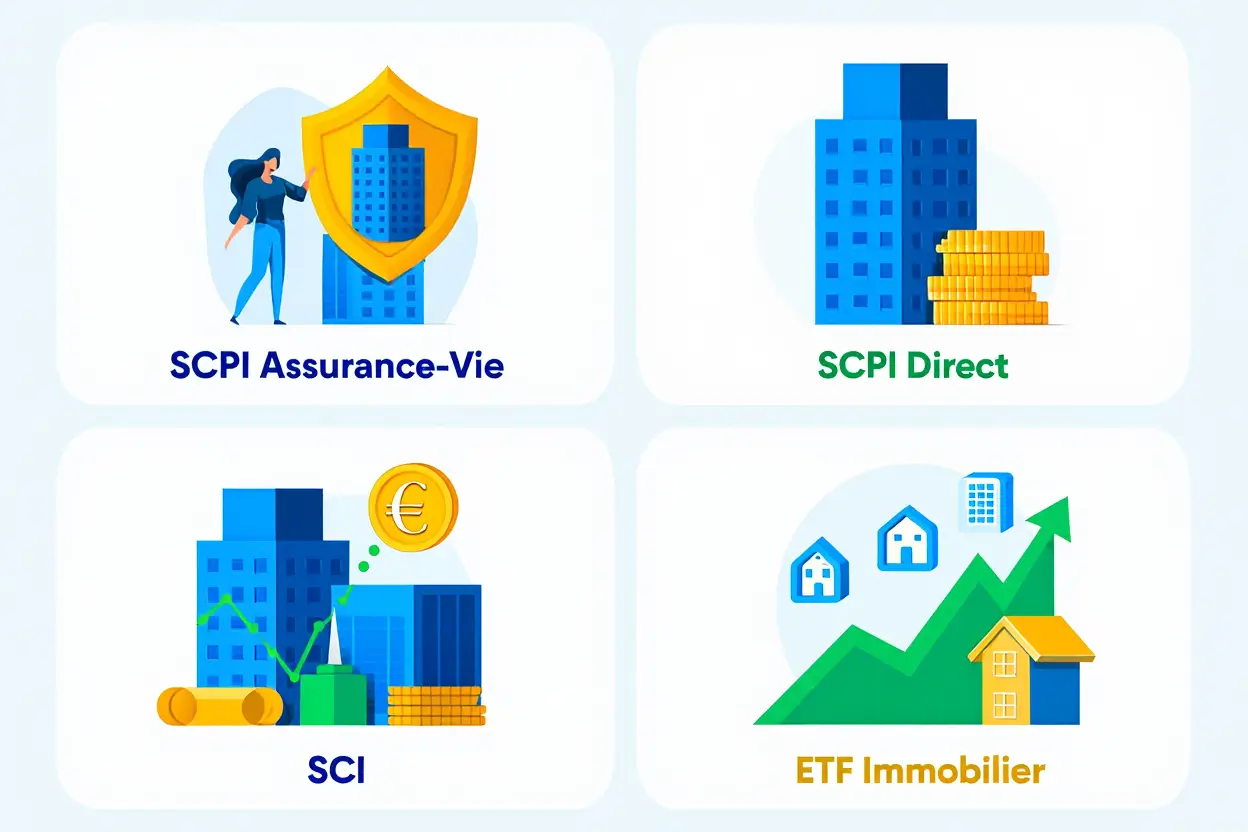 SCPI Assurance-Vie

SCPI Direct

€

SCI

ETF Immobilier